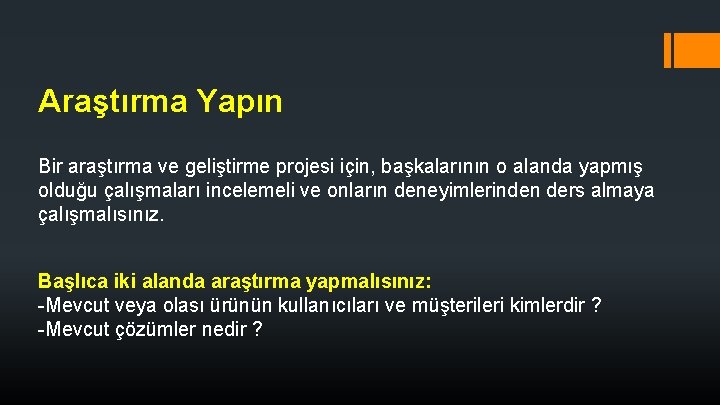 Araştırma Yapın

Bir araştırma ve geliştirme projesi için, başkalarının o alanda yapmış olduğu çalışmaları incelemeli ve onların deneyimlerinden ders almaya çalışmalısınız.

Başlıca iki alanda araştırma yapmalısınız:
-Mevcut veya olası ürünün kullanıcıları ve müşterileri kimlerdir ?
-Mevcut çözümler nedir ?